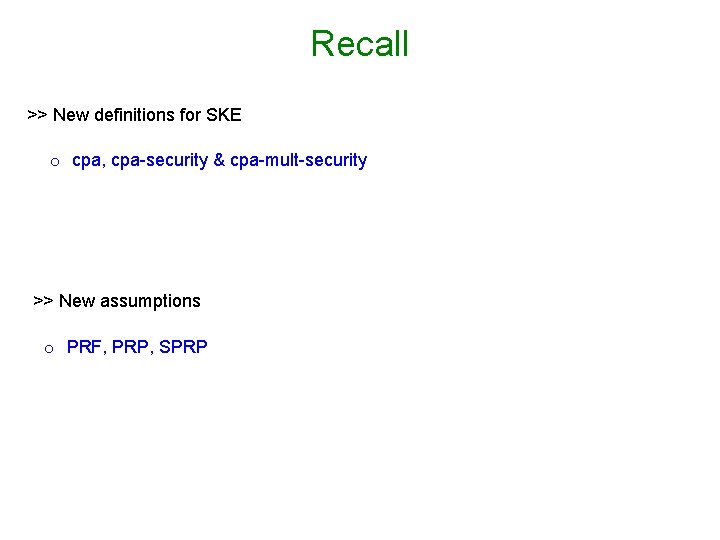 Recall

>> New definitions for SKE

o cpa, cpa-security & cpa-mult-security

>> New assumptions

o PRF, PRP, SPRP